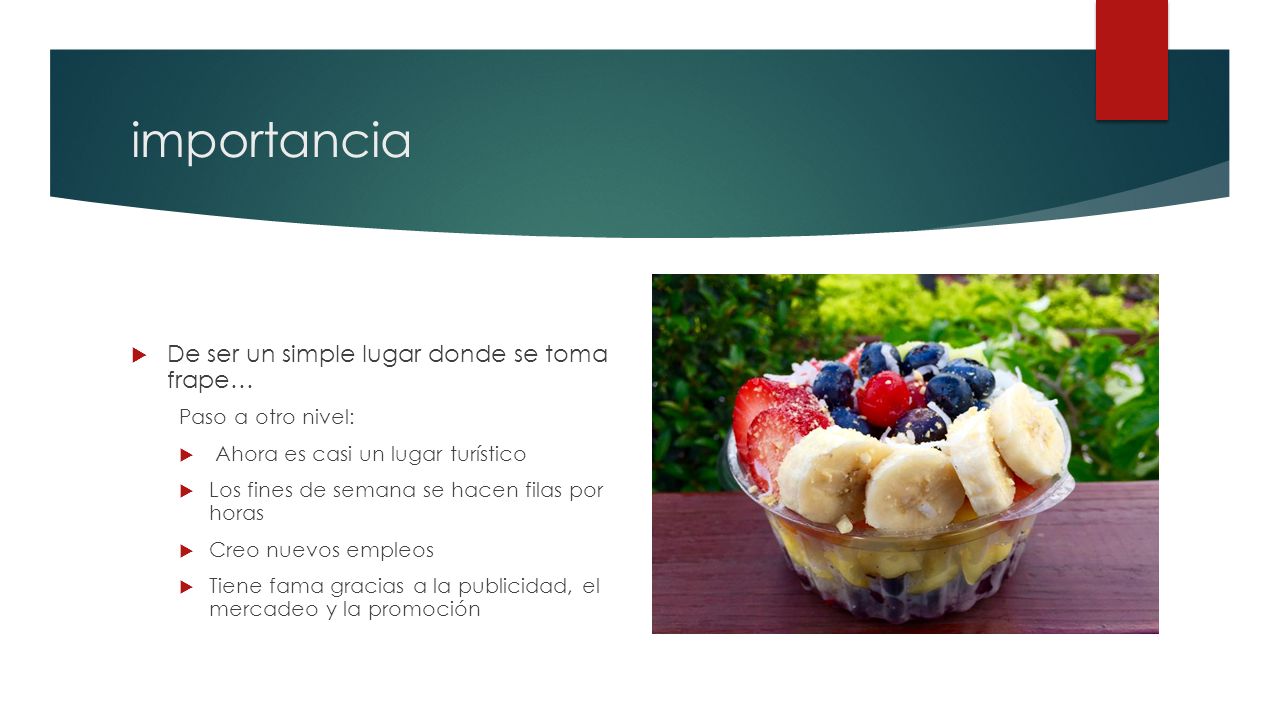 importancia

De ser un simple lugar donde se toma frape…

Paso a otro nivel:

Ahora es casi un lugar turístico

Los fines de semana se hacen filas por horas

Creo nuevos empleos

Tiene fama gracias a la publicidad, el mercadeo y la promoción